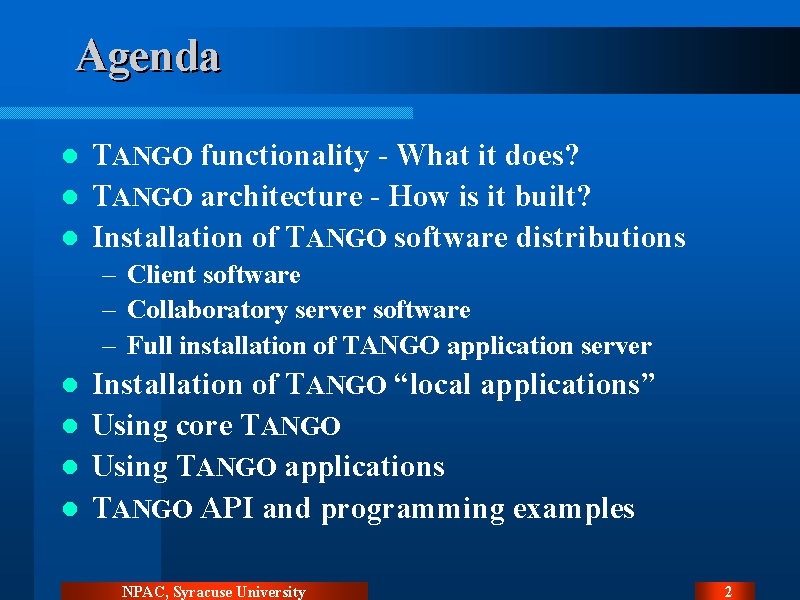 Agenda

- TANGO functionality - What it does?
- TANGO architecture - How is it built?
- Installation of TANGO software distributions
  – Client software
  – Collaboratory server software
  – Full installation of TANGO application server
- Installation of TANGO “local applications”
- Using core TANGO
- Using TANGO applications
- TANGO API and programming examples

NPAC, Syracuse University

2